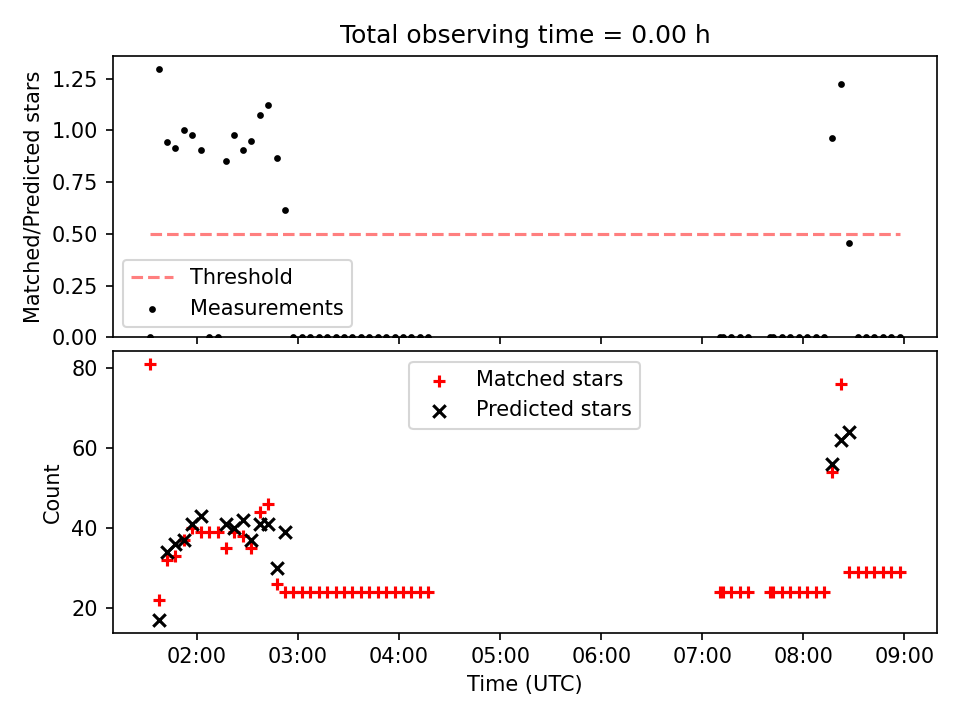 Total observing time = 0.00 h

Matched/Predicted stars

1.25
1.00
0.75
0.50
0.25
0.00

Threshold
Measurements

Count

80
60
40
20

Matched stars
Predicted stars

02:00
03:00
04:00
05:00
06:00
07:00
08:00
09:00

Time (UTC)